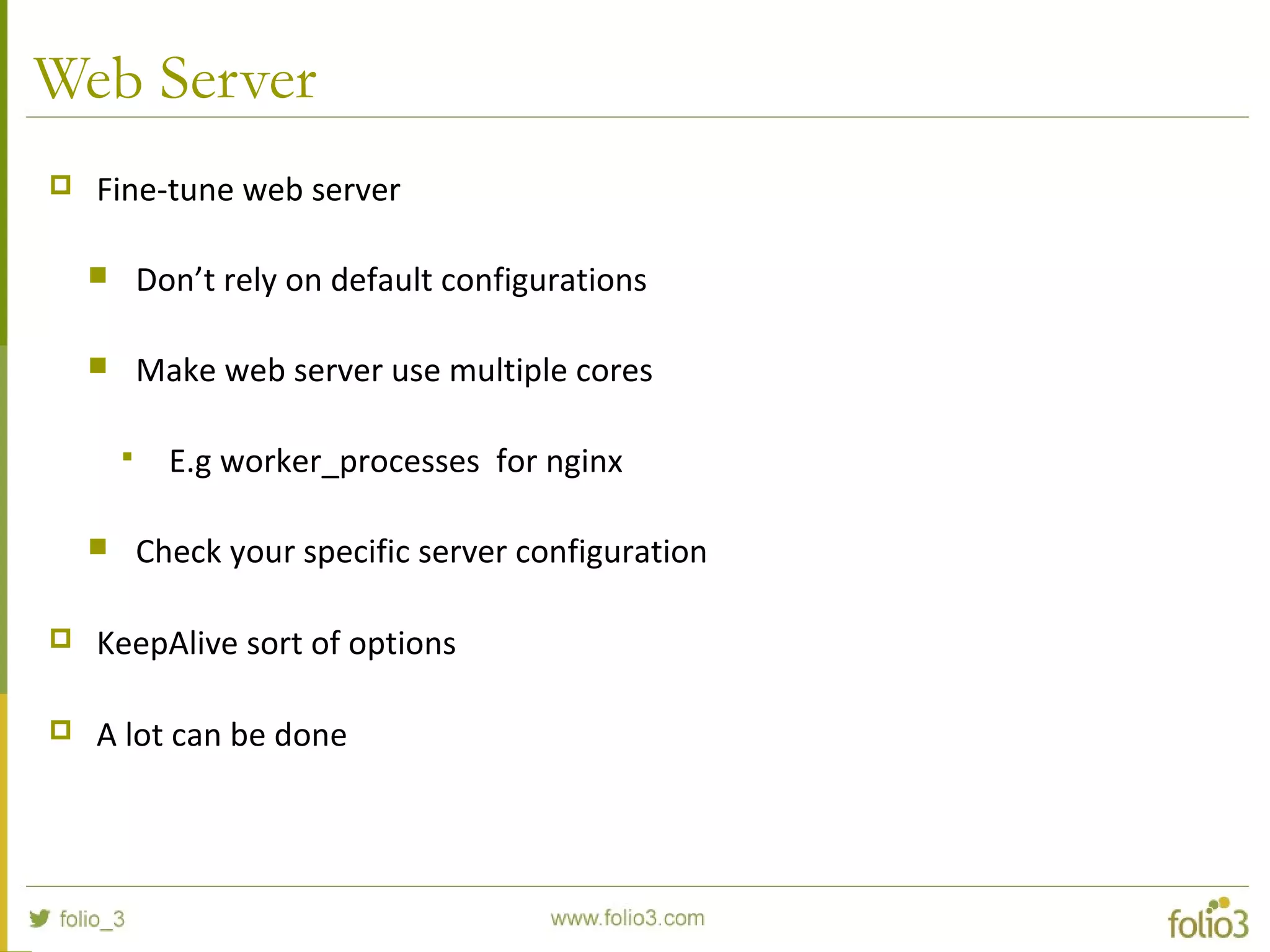 Web Server

Fine-tune web server

Don’t rely on default configurations

Make web server use multiple cores

E.g worker_processes  for nginx

Check your specific server configuration

KeepAlive sort of options

A lot can be done

folio_3

www.folio3.com

folio3